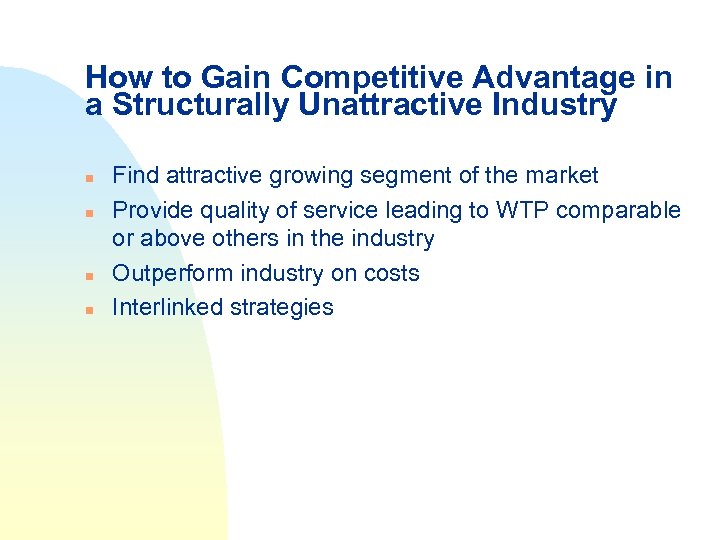 How to Gain Competitive Advantage in a Structurally Unattractive Industry

- Find attractive growing segment of the market
- Provide quality of service leading to WTP comparable or above others in the industry
- Outperform industry on costs
- Interlinked strategies